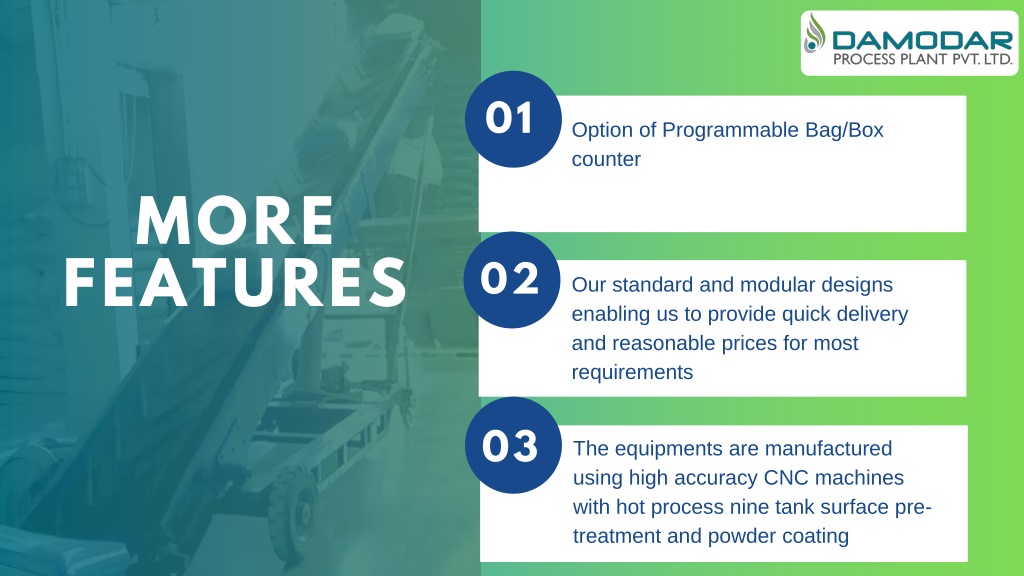 DAMODAR
PROCESS PLANT PVT. LTD.

MORE FEATURES

01
Option of Programmable Bag/Box counter

02
Our standard and modular designs enabling us to provide quick delivery and reasonable prices for most requirements

03
The equipments are manufactured using high accuracy CNC machines with hot process nine tank surface pre-treatment and powder coating